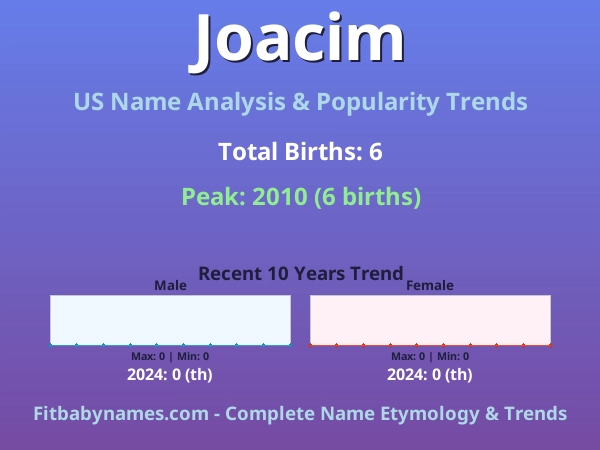 Joacim

US Name Analysis & Popularity Trends

Total Births: 6

Peak: 2010 (6 births)

Recent 10 Years Trend

Male

Max: 0 | Min: 0

2024: 0 (th)

Female

Max: 0 | Min: 0

2024: 0 (th)

Fitbabynames.com - Complete Name Etymology & Trends